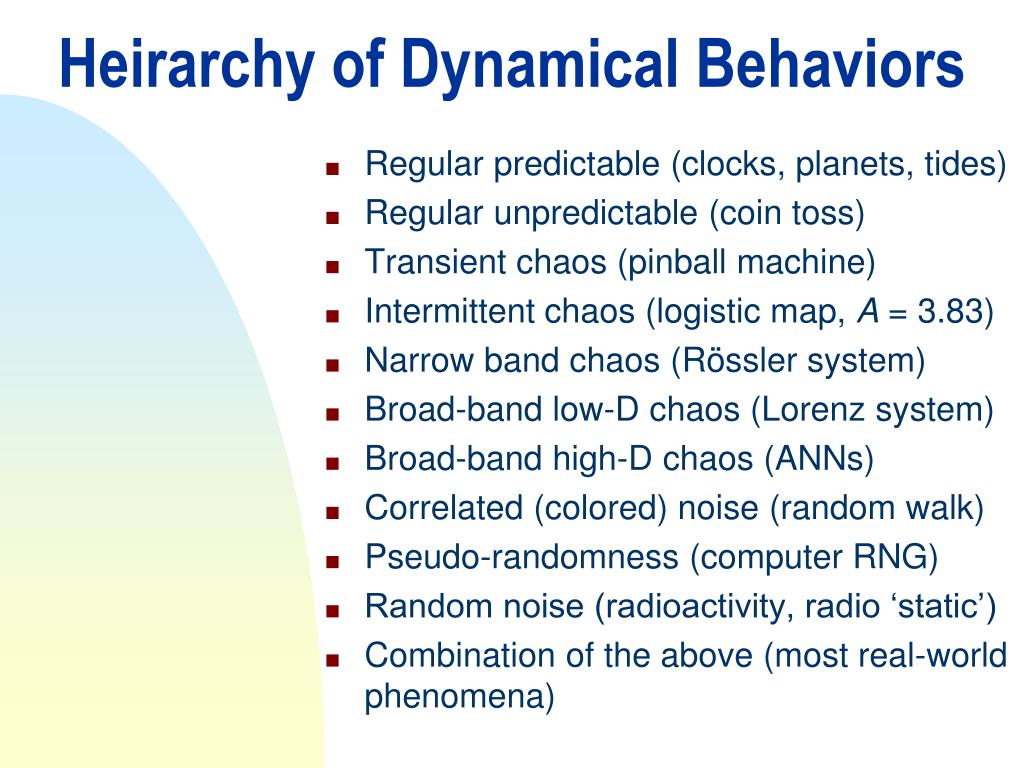 Heirarchy of Dynamical Behaviors

- Regular predictable (clocks, planets, tides)
- Regular unpredictable (coin toss)
- Transient chaos (pinball machine)
- Intermittent chaos (logistic map, $A = 3.83$)
- Narrow band chaos (Rössler system)
- Broad-band low-D chaos (Lorenz system)
- Broad-band high-D chaos (ANNs)
- Correlated (colored) noise (random walk)
- Pseudo-randomness (computer RNG)
- Random noise (radioactivity, radio ‘static’)
- Combination of the above (most real-world phenomena)